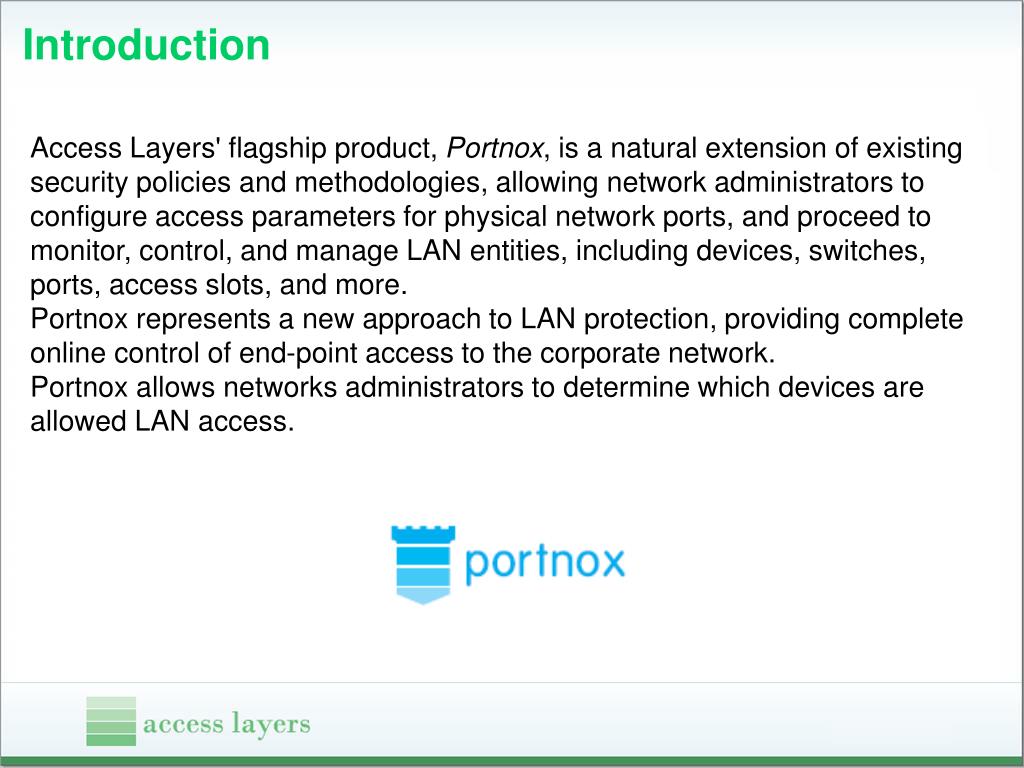 Introduction

Access Layers' flagship product, Portnox, is a natural extension of existing security policies and methodologies, allowing network administrators to configure access parameters for physical network ports, and proceed to monitor, control, and manage LAN entities, including devices, switches, ports, access slots, and more.
Portnox represents a new approach to LAN protection, providing complete online control of end-point access to the corporate network.
Portnox allows networks administrators to determine which devices are allowed LAN access.

portnox

access layers